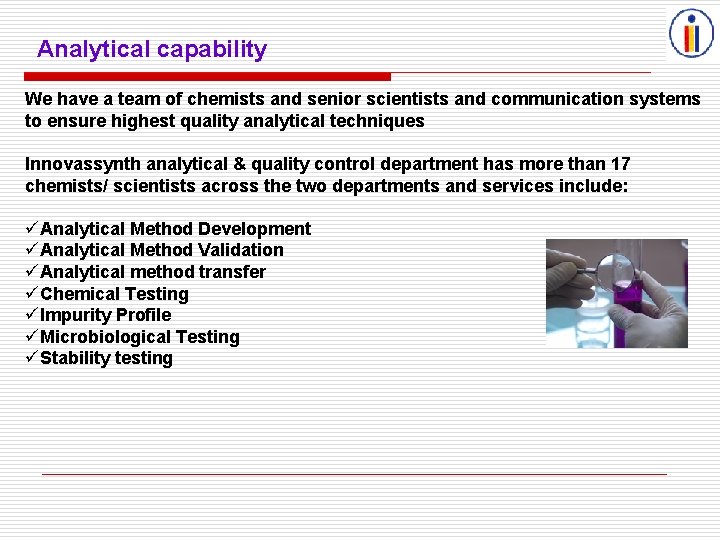 Analytical capability

We have a team of chemists and senior scientists and communication systems to ensure highest quality analytical techniques

Innovassynth analytical & quality control department has more than 17 chemists/ scientists across the two departments and services include:

✓Analytical Method Development
✓Analytical Method Validation
✓Analytical method transfer
✓Chemical Testing
✓Impurity Profile
✓Microbiological Testing
✓Stability testing